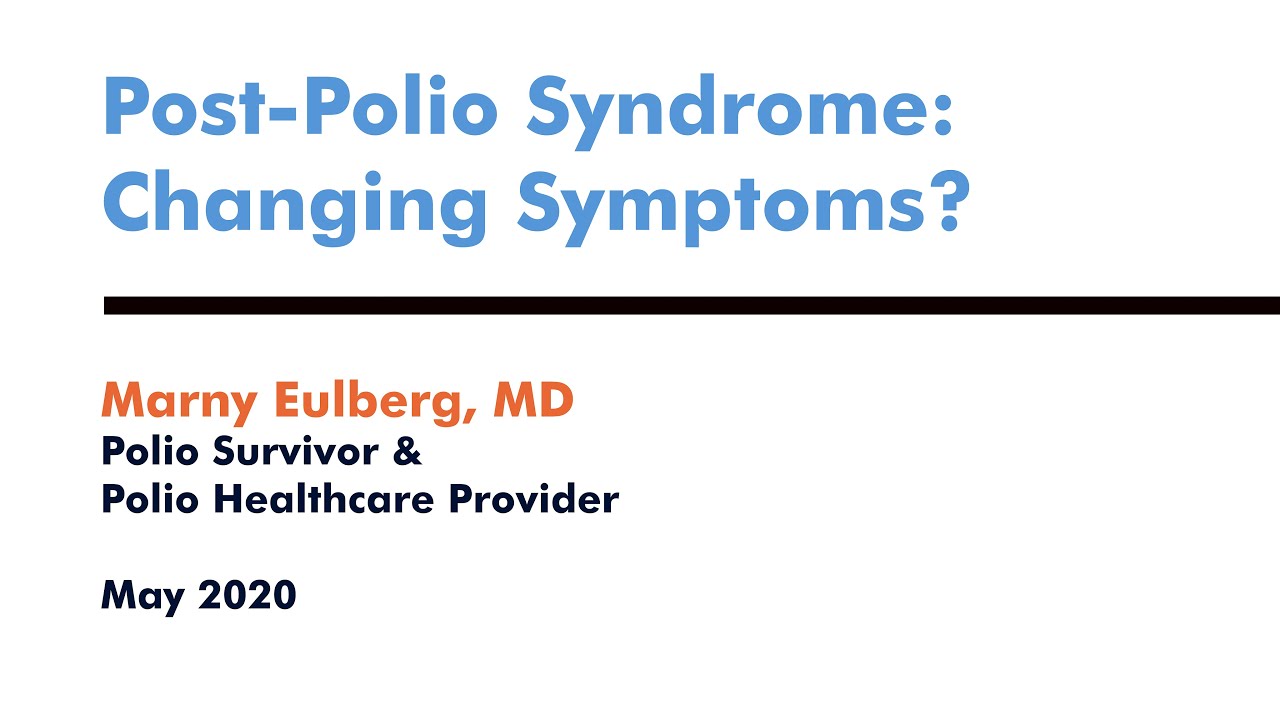 Post-Polio Syndrome: Changing Symptoms?

Marny Eulberg, MD
Polio Survivor &
Polio Healthcare Provider

May 2020